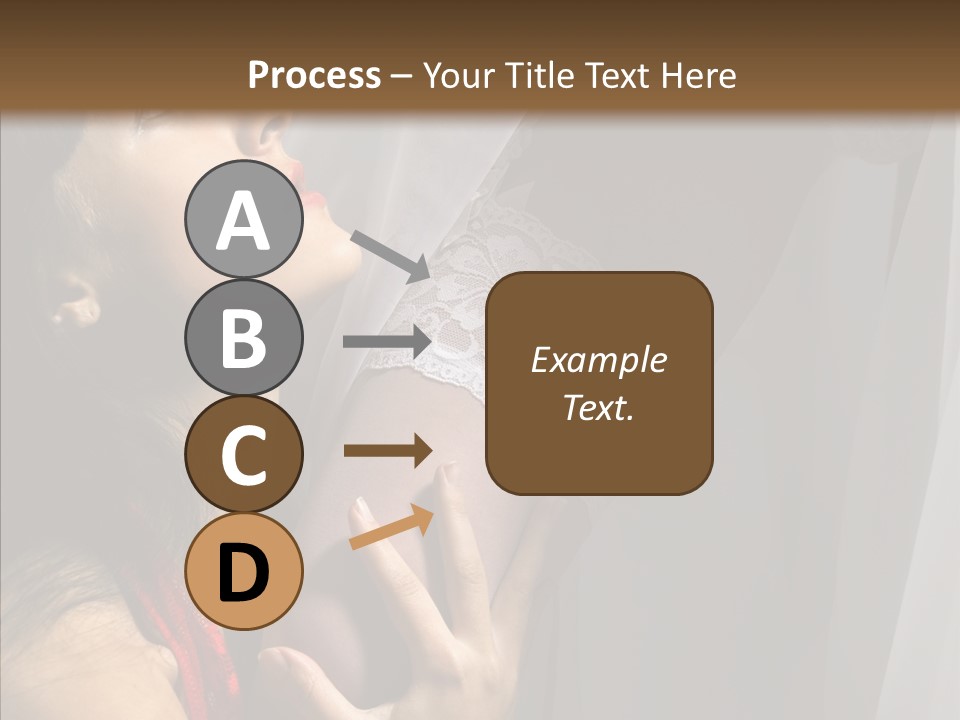 Process – Your Title Text Here

A

B

C

D

Example Text.